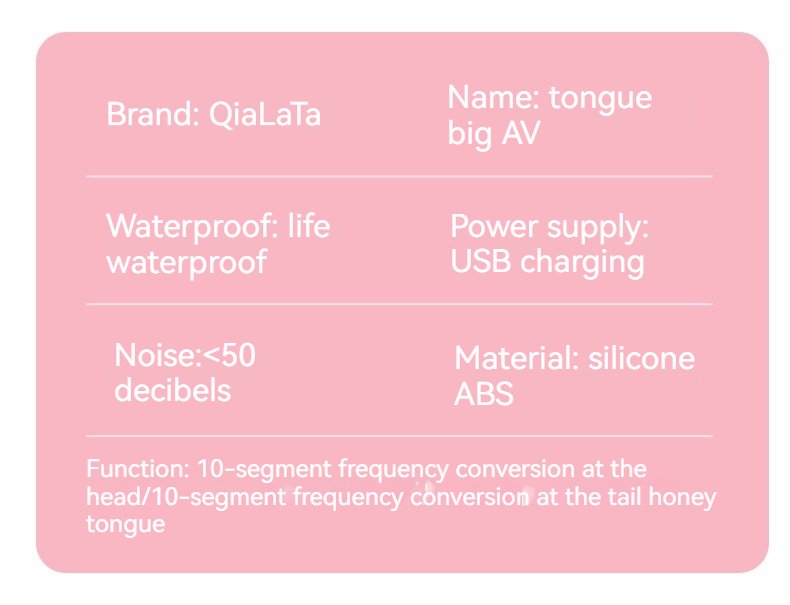 Brand: QiaLaTa

Name: tongue big AV

Waterproof: life waterproof

Power supply: USB charging

Noise:<50 decibels

Material: silicone ABS

Function: 10-segment frequency conversion at the head/10-segment frequency conversion at the tail honey tongue